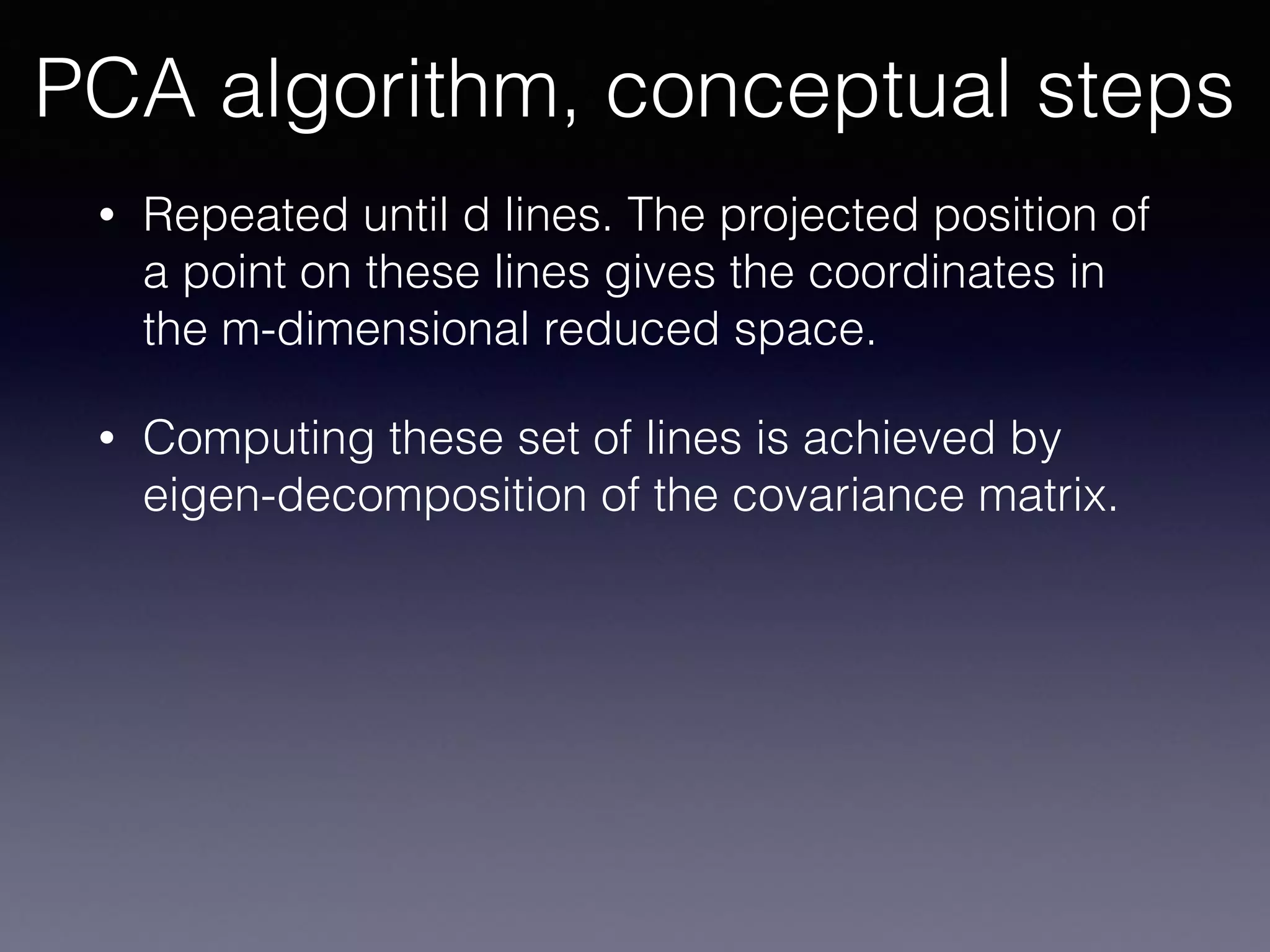 PCA algorithm, conceptual steps

• Repeated until d lines. The projected position of a point on these lines gives the coordinates in the m-dimensional reduced space.

• Computing these set of lines is achieved by eigen-decomposition of the covariance matrix.